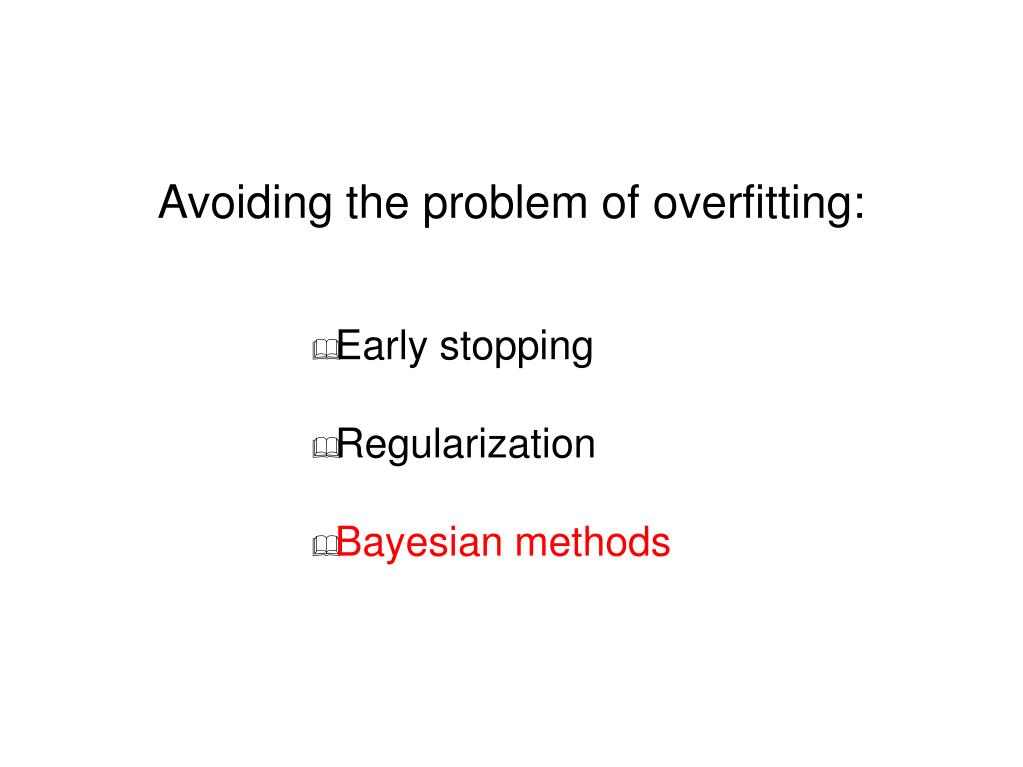 Avoiding the problem of overfitting:

Early stopping

Regularization

Bayesian methods